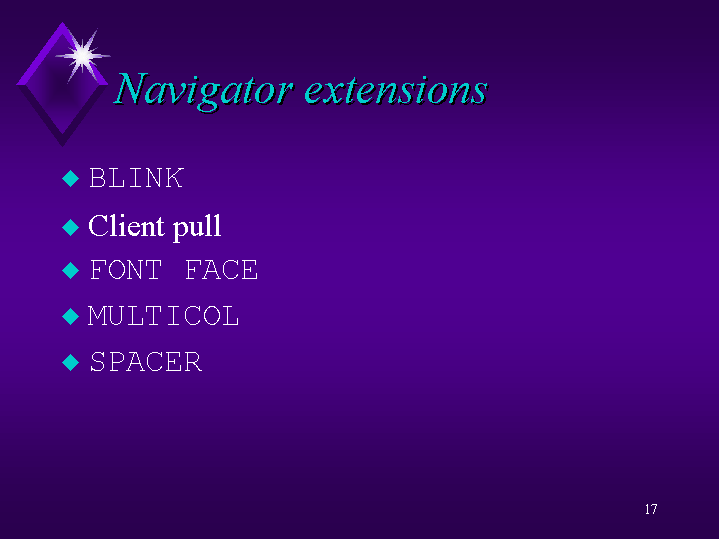 Navigator extensions

◆ BLINK
◆ Client pull
◆ FONT FACE
◆ MULTICOL
◆ SPACER

17